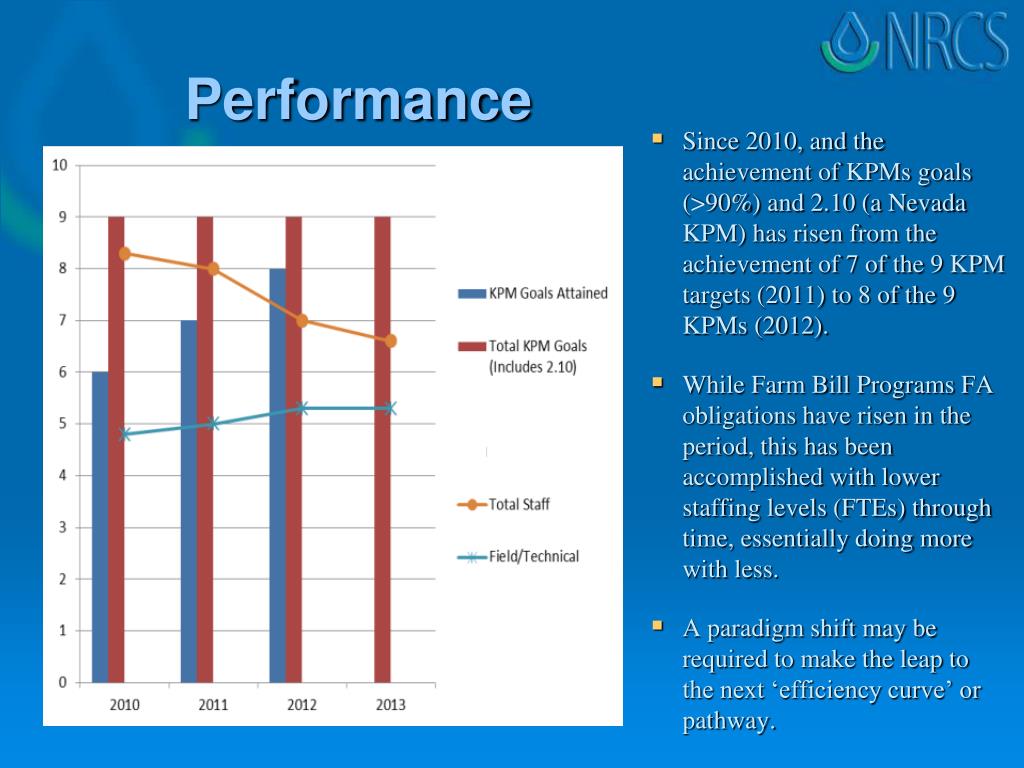 NRCS

Performance

10
9
8
7
6
5
4
3
2
1
0

2010 2011 2012 2013

KPM Goals Attained

Total KPM Goals (Includes 2.10)

Total Staff

Field/Technical

Since 2010, and the achievement of KPMs goals (>90%) and 2.10 (a Nevada KPM) has risen from the achievement of 7 of the 9 KPM targets (2011) to 8 of the 9 KPMs (2012).

While Farm Bill Programs FA obligations have risen in the period, this has been accomplished with lower staffing levels (FTEs) through time, essentially doing more with less.

A paradigm shift may be required to make the leap to the next ‘efficiency curve’ or pathway.